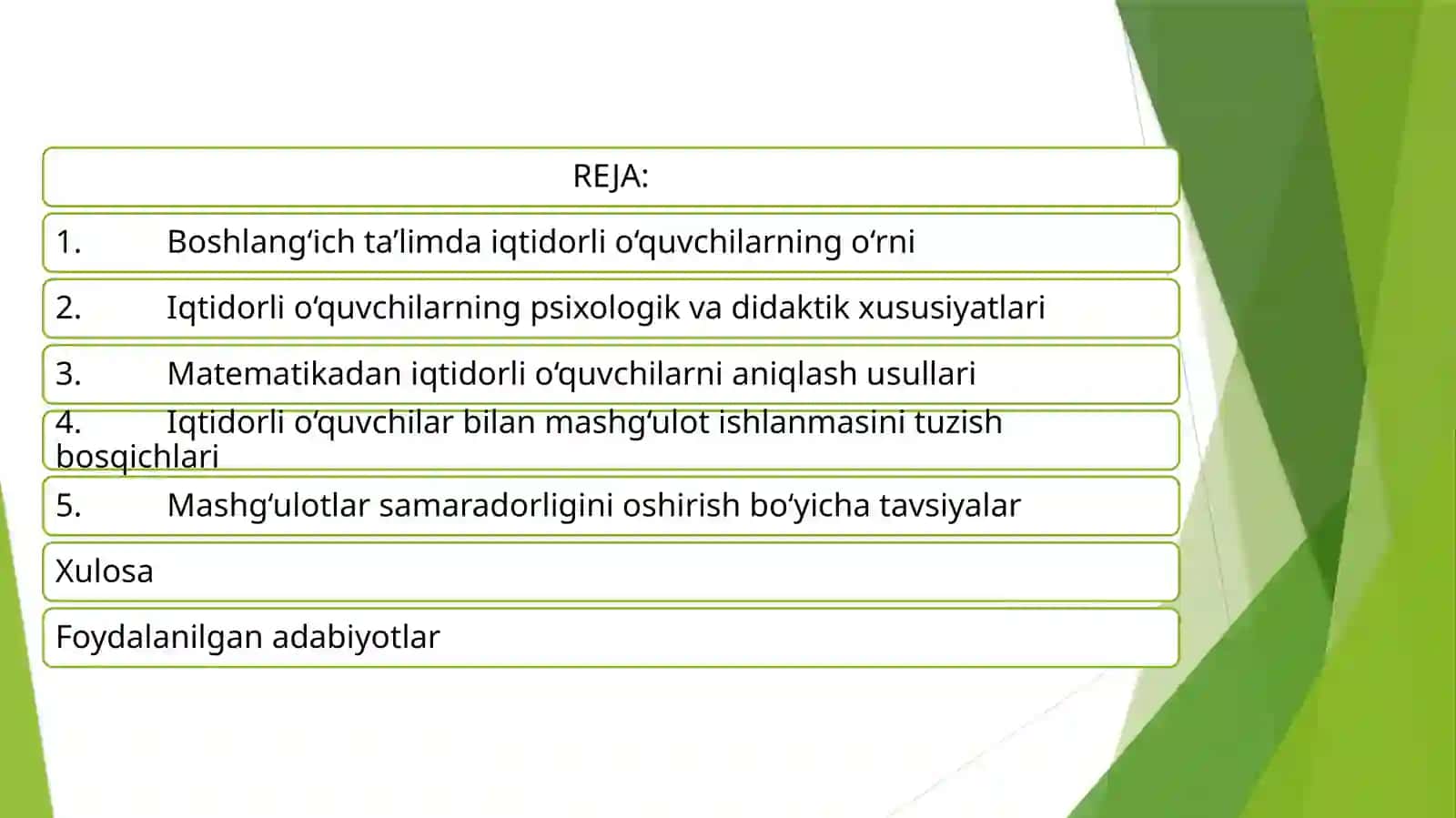 REJA:

1. Boshlang‘ich ta’limda iqtidorli o‘quvchilarning o‘rni

2. Iqtidorli o‘quvchilarning psixologik va didaktik xususiyatlari

3. Matematikadan iqtidorli o‘quvchilarni aniqlash usullari

4. Iqtidorli o‘quvchilar bilan mashg‘ulot ishlanmasini tuzish bosqichlari

5. Mashg‘ulotlar samaradorligini oshirish bo‘yicha tavsiyalar

Xulosa

Foydalanilgan adabiyotlar